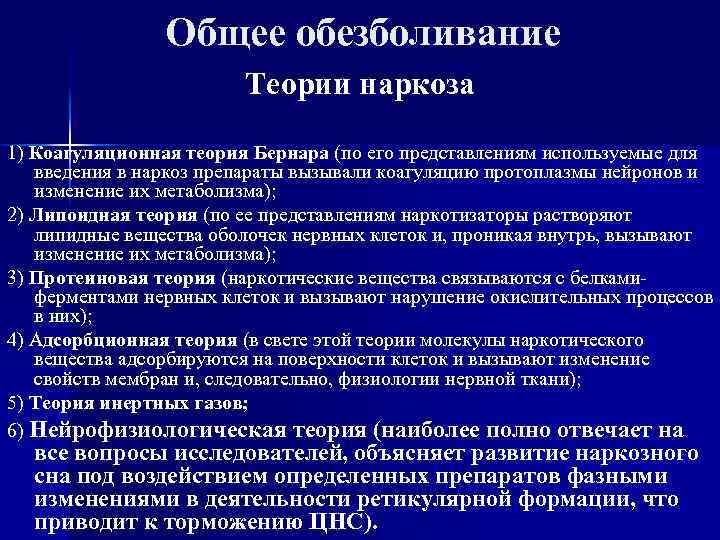 Общее обезболивание

Теории наркоза

1) Коагуляционная теория Бернара (по его представлениям используемые для введения в наркоз препараты вызывали коагуляцию протоплазмы нейронов и изменение их метаболизма);

2) Липоидная теория (по ее представлениям наркотизаторы растворяют липидные вещества оболочек нервных клеток и, проникая внутрь, вызывают изменение их метаболизма);

3) Протеиновая теория (наркотические вещества связываются с белками-ферментами нервных клеток и вызывают нарушение окислительных процессов в них);

4) Адсорбционная теория (в свете этой теории молекулы наркотического вещества адсорбируются на поверхности клеток и вызывают изменение свойств мембран и, следовательно, физиологии нервной ткани);

5) Теория инертных газов;

6) Нейрофизиологическая теория (наиболее полно отвечает на все вопросы исследователей, объясняет развитие наркозного сна под воздействием определенных препаратов фазными изменениями в деятельности ретикулярной формации, что приводит к торможению ЦНС).